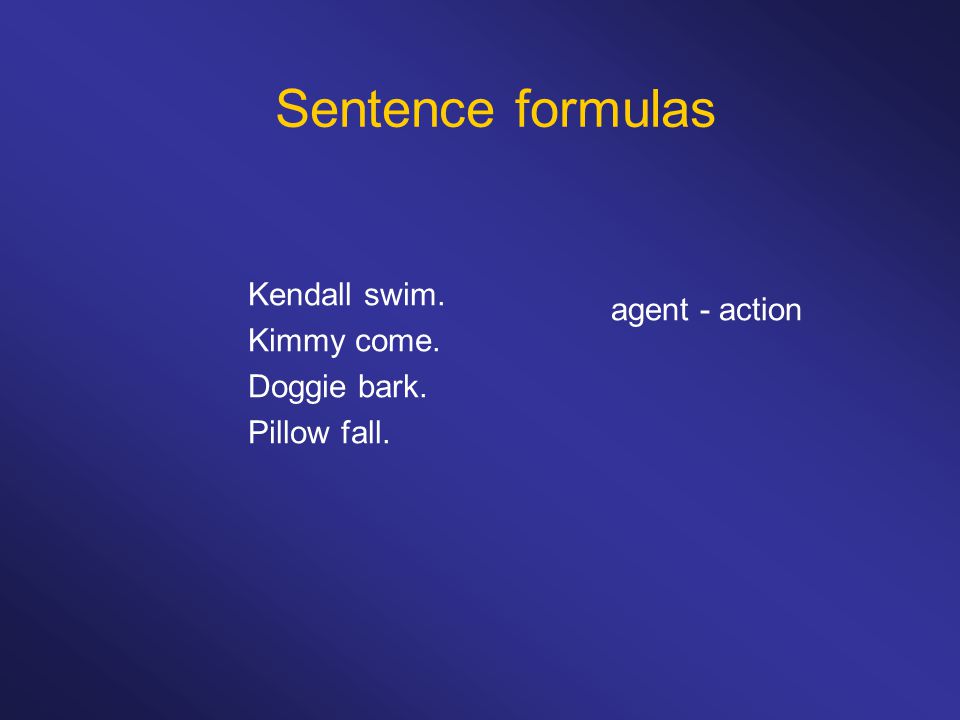 Sentence formulas

Kendall swim.
Kimmy come.
Doggie bark.
Pillow fall.

agent - action